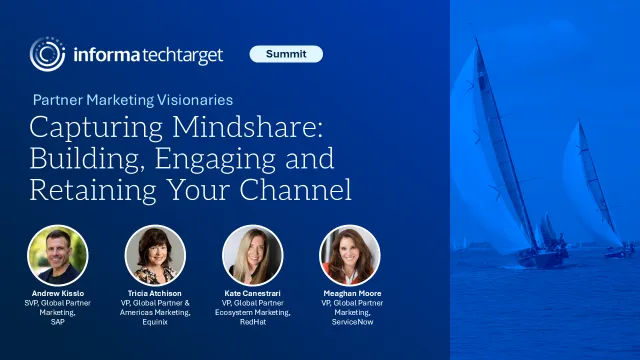 informa techtarget

Summit

Partner Marketing Visionaries

Capturing Mindshare: Building, Engaging and Retaining Your Channel

Andrew Kisslo
SVP, Global Partner Marketing, SAP

Tricia Atchison
VP, Global Partner & Americas Marketing, Equinix

Kate Canestrari
VP, Global Partner Ecosystem Marketing, RedHat

Meaghan Moore
VP, Global Partner Marketing, ServiceNow